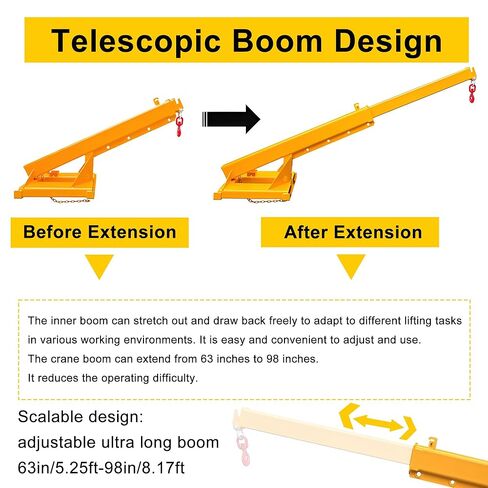 Telescopic Boom Design

Before Extension

After Extension

The inner boom can stretch out and draw back freely to adapt to different lifting tasks in various working environments. It is easy and convenient to adjust and use.
The crane boom can extend from 63 inches to 98 inches.
It reduces the operating difficulty.

Scalable design:
adjustable ultra long boom
63in/5.25ft-98in/8.17ft